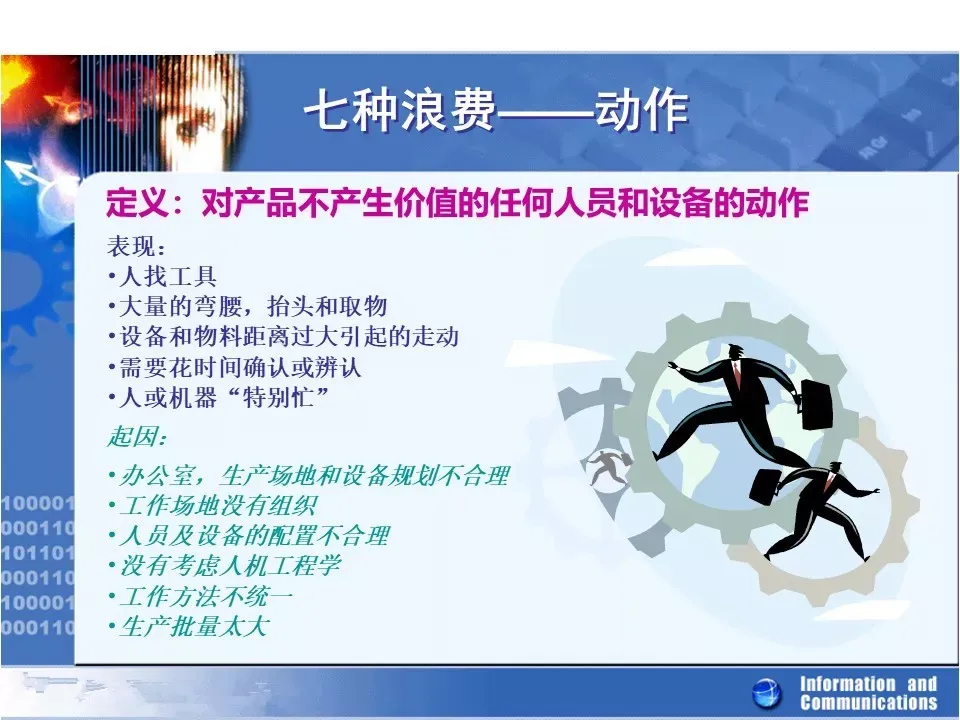 七种浪费——动作

定义：对产品不产生价值的任何人员和设备的动作

表现：
•人找工具
•大量的弯腰，抬头和取物
•设备和物料距离过大引起的走动
•需要花时间确认或辨认
•人或机器“特别忙”

起因：
•办公室，生产场地和设备规划不合理
•工作场地没有组织
•人员及设备的配置不合理
•没有考虑人机工程学
•工作方法不统一
•生产批量太大

100001
000110
101101
000110
100001
000110

Information and Communications